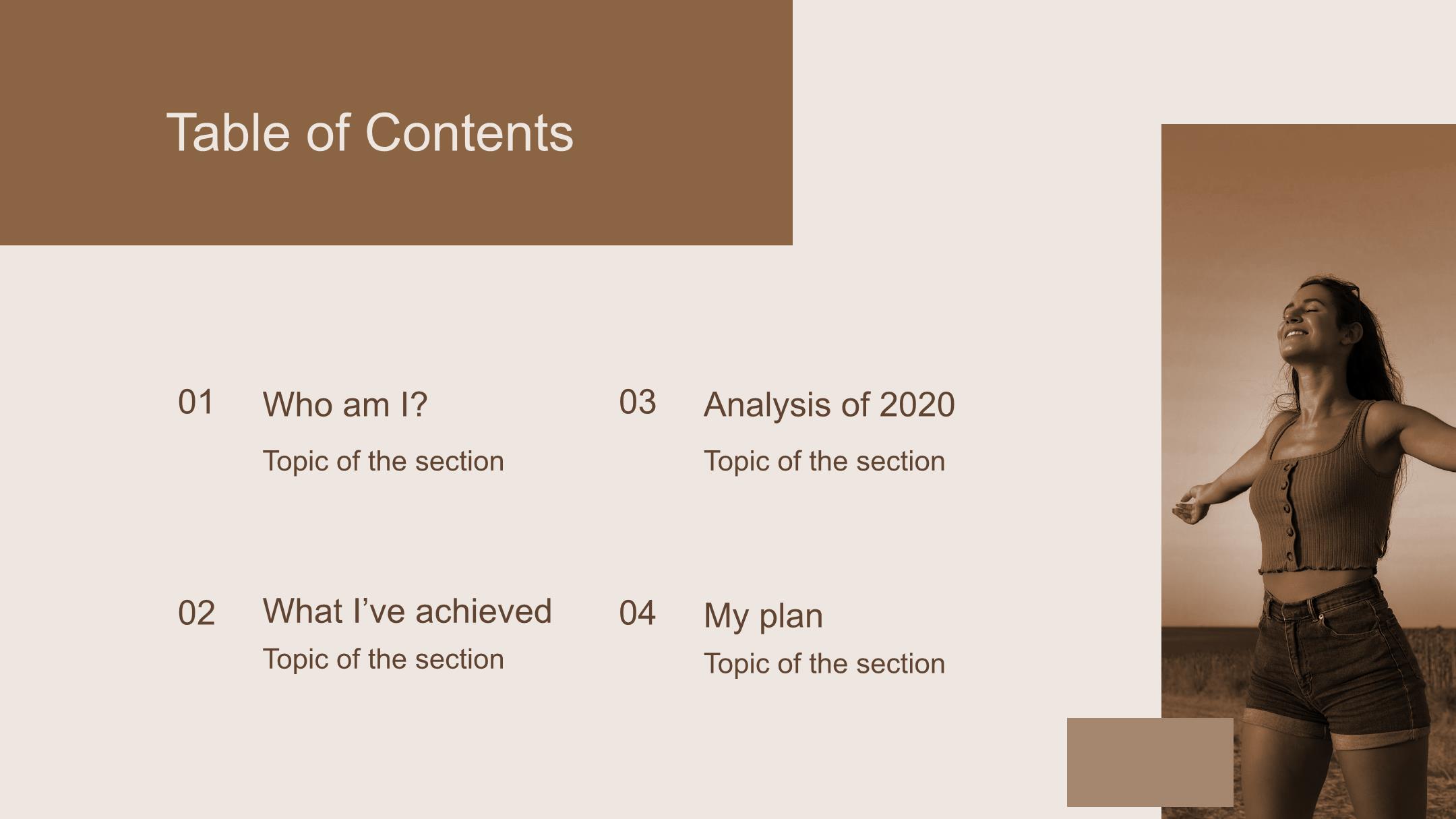 Table of Contents

01 Who am I?

Topic of the section

02 What I’ve achieved

Topic of the section

03 Analysis of 2020

Topic of the section

04 My plan

Topic of the section